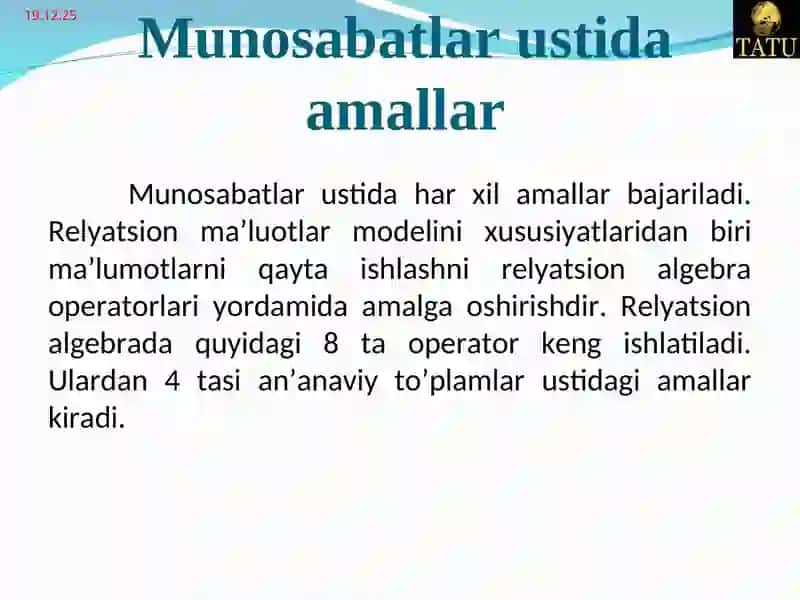 19.12.25

TATU

Munosabatlar ustida amallar

Munosabatlar ustida har xil amallar bajariladi. Relyatsion ma’luotlar modelini xususiyatlaridan biri ma’lumotlarni qayta ishlashni relyatsion algebra operatorlari yordamida amalga oshirishdir. Relyatsion algebrada quyidagi 8 ta operator keng ishlatiladi. Ulardan 4 tasi an’anaviy to’plamlar ustidagi amallar kiradi.